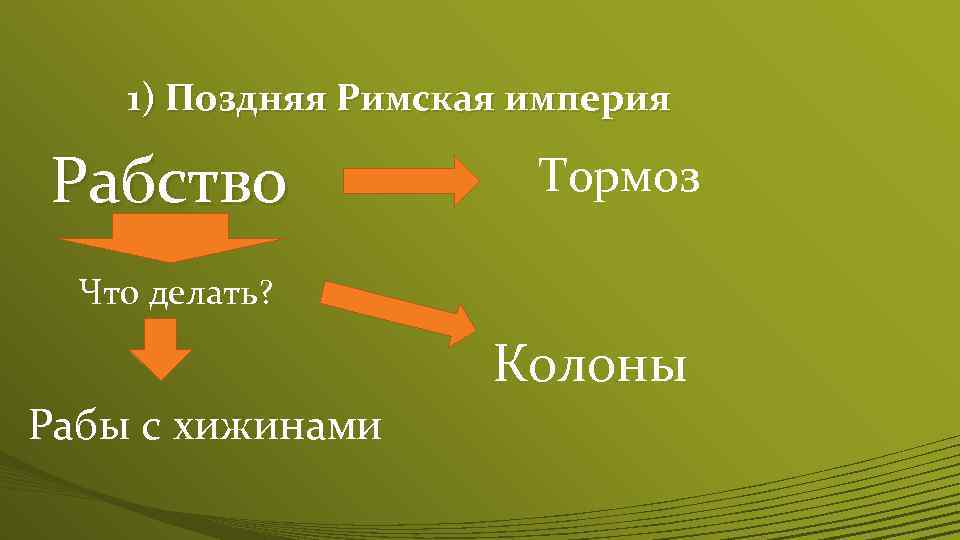 1) Поздняя Римская империя

Рабство

Тормоз

Что делать?

Колоны

Рабы с хижинами